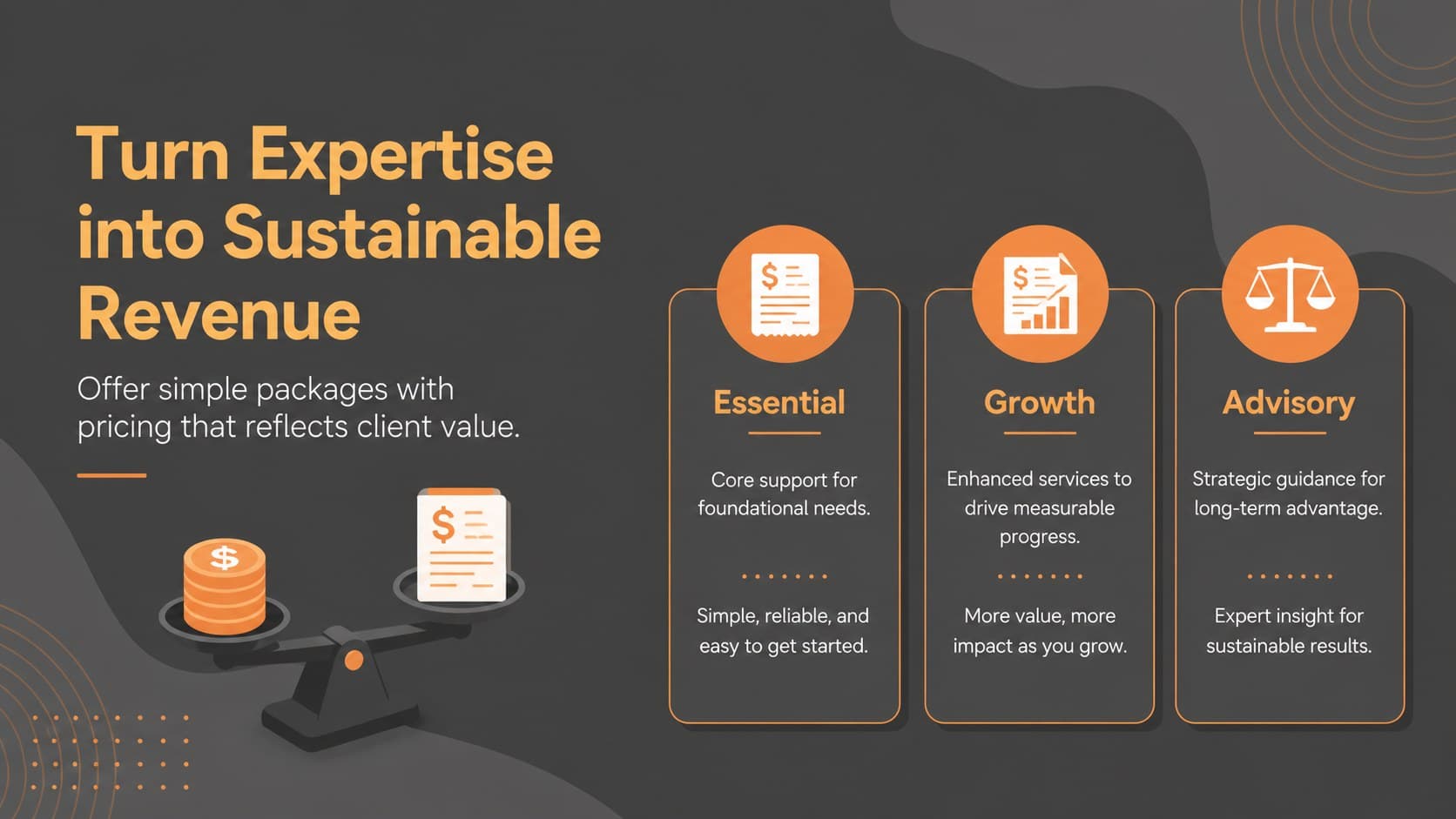 Turn Expertise into Sustainable Revenue

Offer simple packages with pricing that reflects client value.

$

$

$

Essential

Core support for foundational needs.

Simple, reliable, and easy to get started.

$

Growth

Enhanced services to drive measurable progress.

More value, more impact as you grow.

Advisory

Strategic guidance for long-term advantage.

Expert insight for sustainable results.